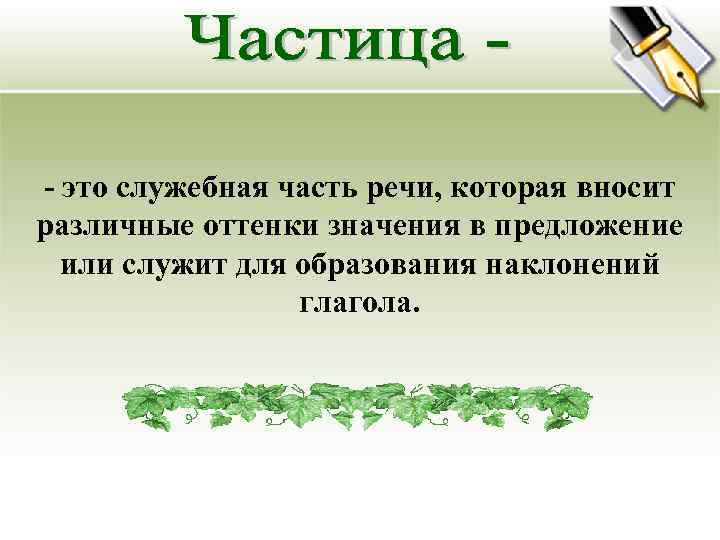 Частица -

- это служебная часть речи, которая вносит различные оттенки значения в предложение или служит для образования наклонений глагола.